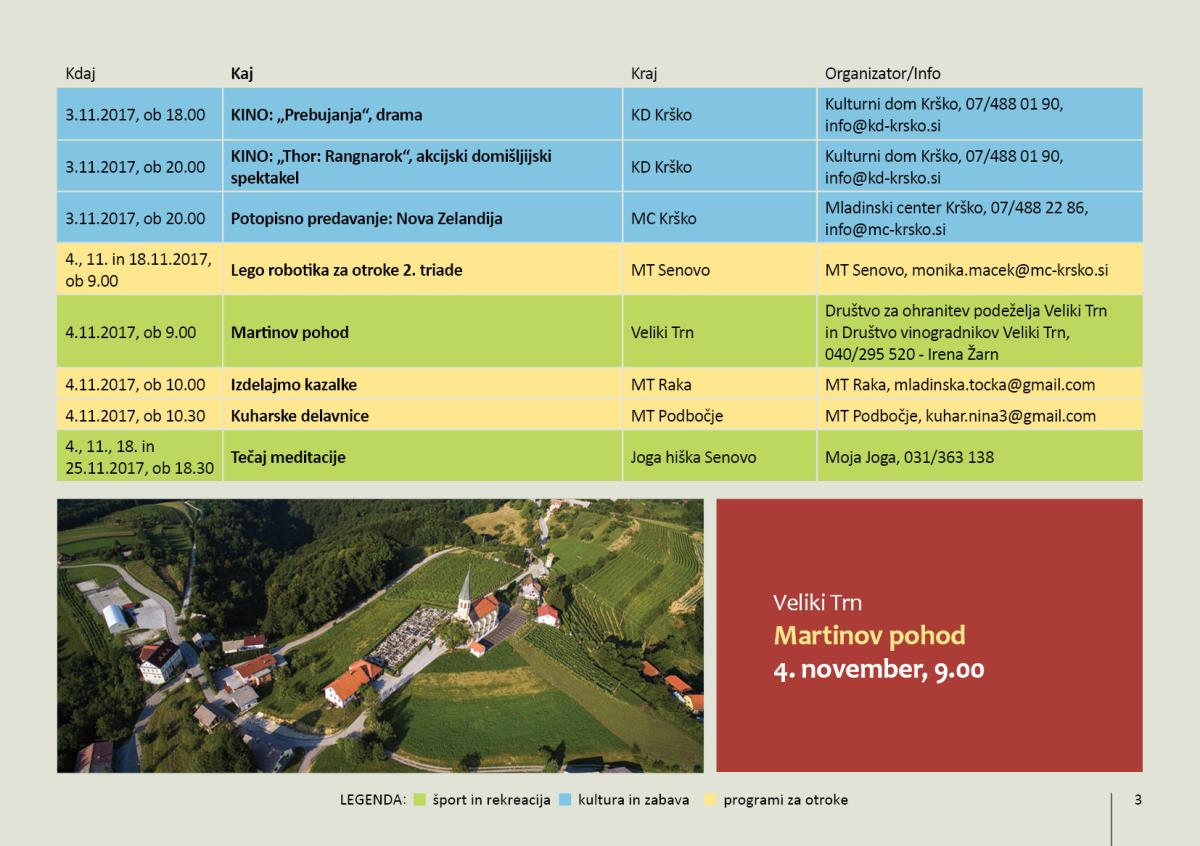 | Kdaj | Kaj | Kraj | Organizator/Info |
|---|---|---|---|
| 3.11.2017, ob 18.00 | KINO: „Prebujanja“, drama | KD Krško | Kulturni dom Krško, 07/488 01 90, info@kd-krsko.si |
| 3.11.2017, ob 20.00 | KINO: „Thor: Rangnarok“, akcijski domišljijski spektakel | KD Krško | Kulturni dom Krško, 07/488 01 90, info@kd-krsko.si |
| 3.11.2017, ob 20.00 | Potopisno predavanje: Nova Zelandija | MC Krško | Mladinski center Krško, 07/488 22 86, info@mc-krsko.si |
| 4., 11. in 18.11.2017, ob 9.00 | Lego robotika za otroke 2. triade | MT Senovo | MT Senovo, monika.macek@mc-krsko.si |
| 4.11.2017, ob 9.00 | Martinov pohod | Veliki Trn | Društvo za ohranitev podeželja Veliki Trn in Društvo vinogradnikov Veliki Trn, 040/295 520 - Irena Žarn |
| 4.11.2017, ob 10.00 | Izdelajmo kazalke | MT Raka | MT Raka, mladinska.tocka@gmail.com |
| 4.11.2017, ob 10.30 | Kuharske delavnice | MT Podbočje | MT Podbočje, kuhar.nina3@gmail.com |
| 4., 11., 18. in 25.11.2017, ob 18.30 | Tečaj meditacije | Joga hiška Senovo | Moja Joga, 031/363 138 |

Veliki Trn
Martinov pohod
4. november, 9.00

LEGENDA: šport in rekreacija kultura in zabava programi za otroke

3